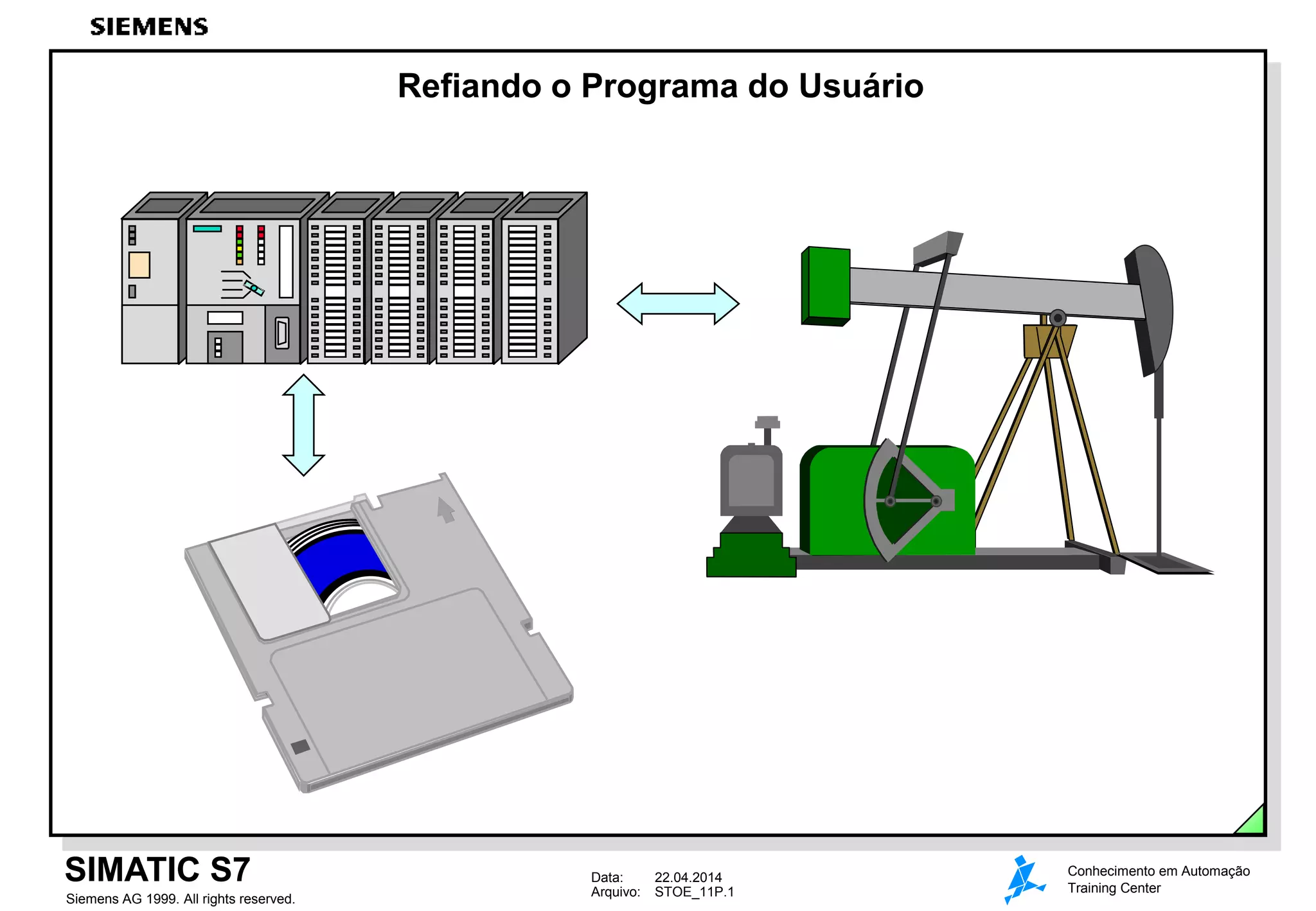 SIEMENS

Refiando o Programa do Usuário

SIMATIC S7
Siemens AG 1999. All rights reserved.

Data: 22.04.2014
Arquivo: STOE_11P.1

Conhecimento em Automação
Training Center